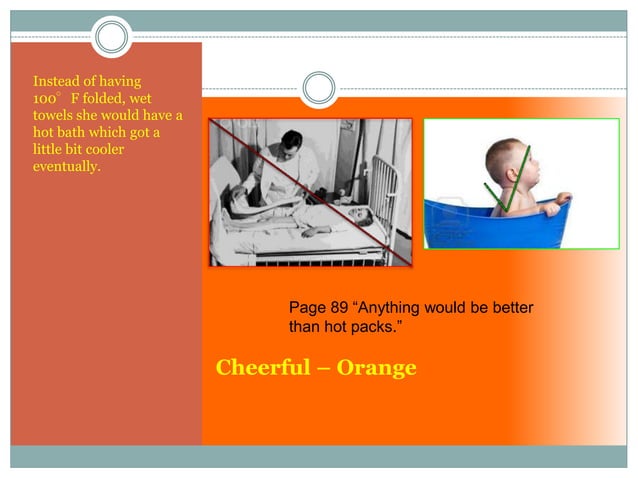 Instead of having 100° F folded, wet towels she would have a hot bath which got a little bit cooler eventually.

Page 89 "Anything would be better than hot packs."

Cheerful – Orange